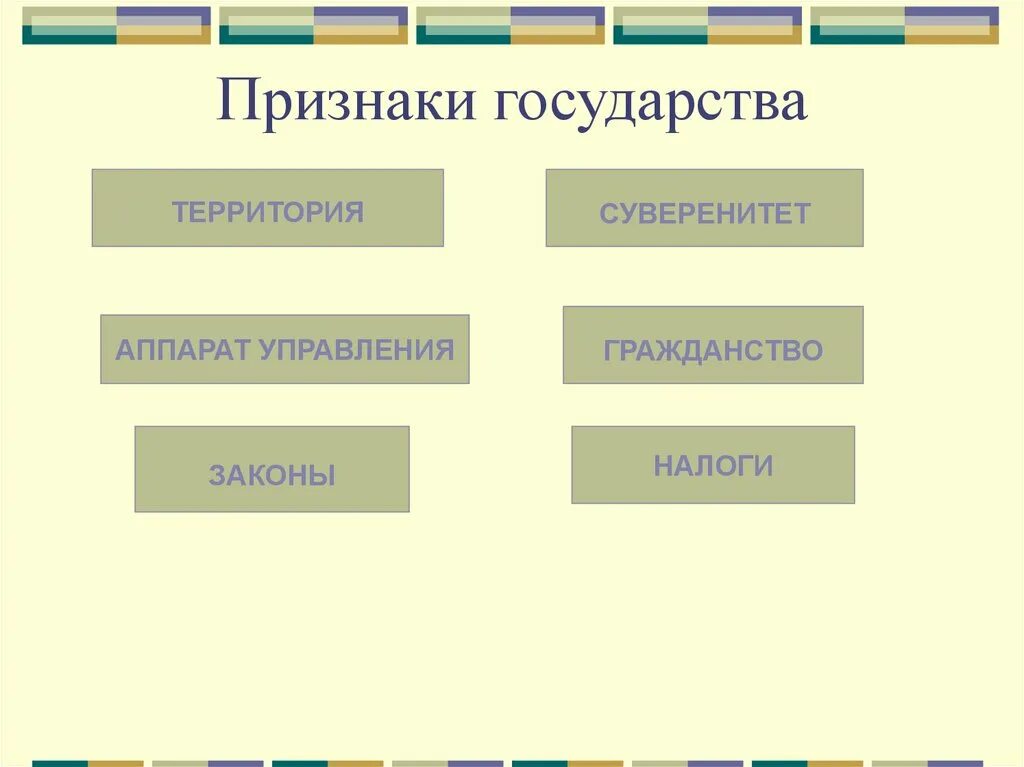 Признаки государства

ТЕРРИТОРИЯ

СУВЕРЕНИТЕТ

АППАРАТ УПРАВЛЕНИЯ

ГРАЖДАНСТВО

ЗАКОНЫ

НАЛОГИ